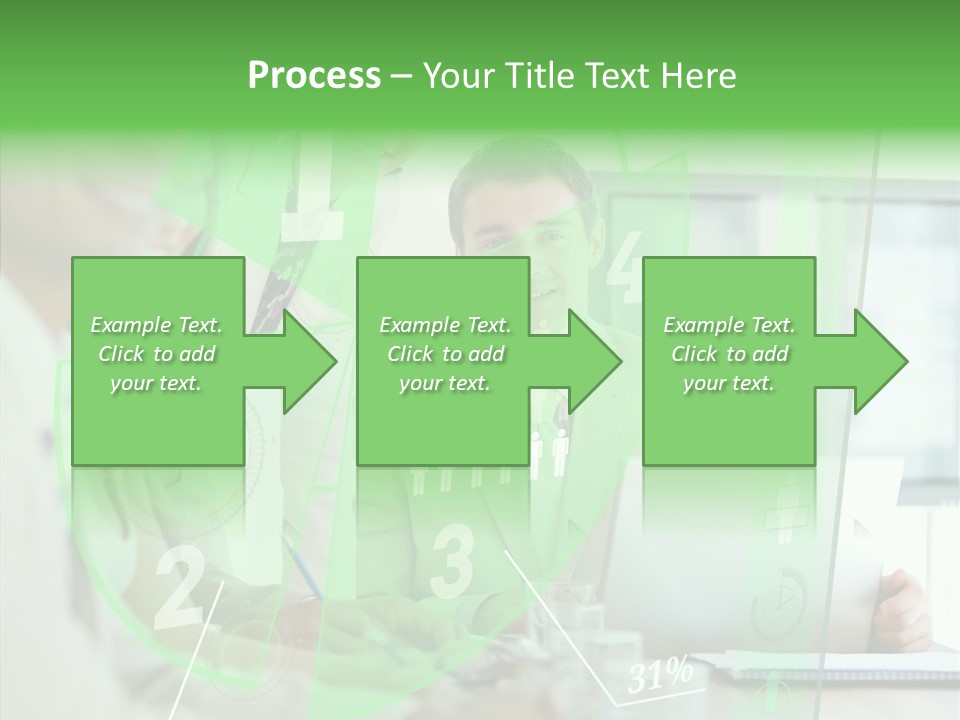 Process – Your Title Text Here

Example Text. Click to add your text.

Example Text. Click to add your text.

Example Text. Click to add your text.

1

4

2

3

31%